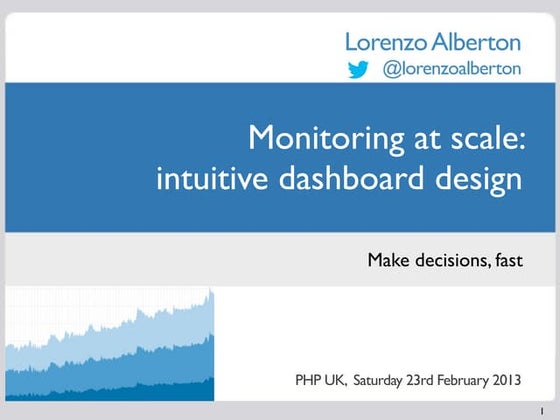 Lorenzo Alberton
@lorenzoalberton

Monitoring at scale: intuitive dashboard design

Make decisions, fast

PHP UK, Saturday 23rd February 2013

1